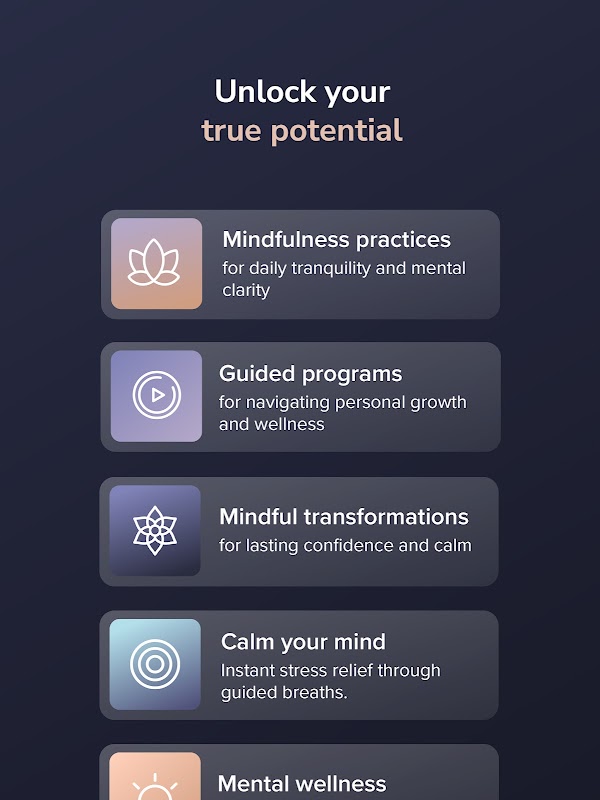 Unlock your
true potential

Mindfulness practices
for daily tranquility and mental clarity

Guided programs
for navigating personal growth and wellness

Mindful transformations
for lasting confidence and calm

Calm your mind
Instant stress relief through guided breaths.

Mental wellness